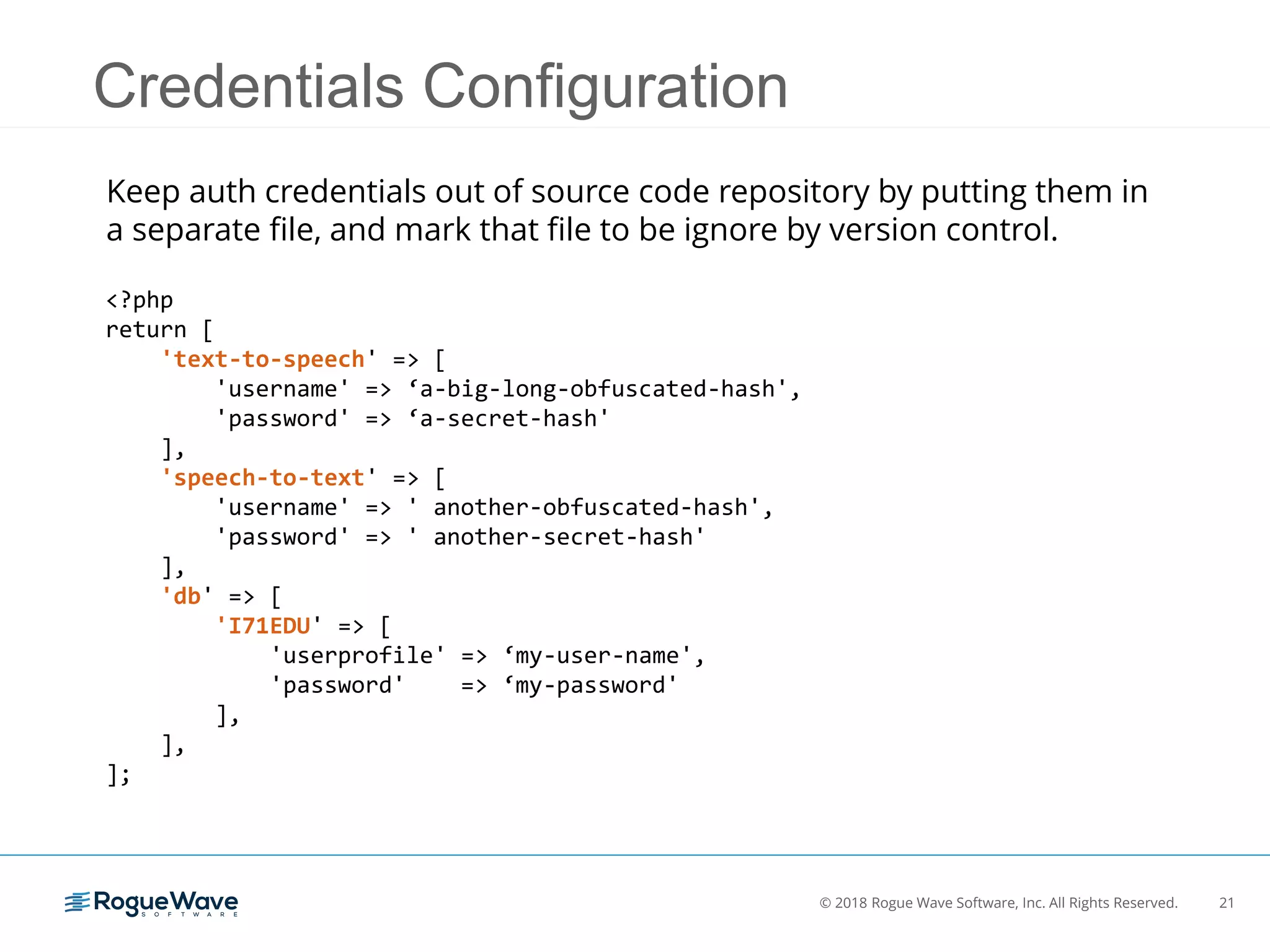 Credentials Configuration

Keep auth credentials out of source code repository by putting them in a separate file, and mark that file to be ignore by version control.

<?php
return [
    'text-to-speech' => [
        'username' => ‘a-big-long-obfuscated-hash',
        'password' => ‘a-secret-hash'
    ],
    'speech-to-text' => [
        'username' => ' another-obfuscated-hash',
        'password' => ' another-secret-hash'
    ],
    'db' => [
        'I71EDU' => [
            'userprofile' => ‘my-user-name',
            'password'    => ‘my-password'
        ],
    ],
];

RogueWave SOFTWARE

© 2018 Rogue Wave Software, Inc. All Rights Reserved.

21